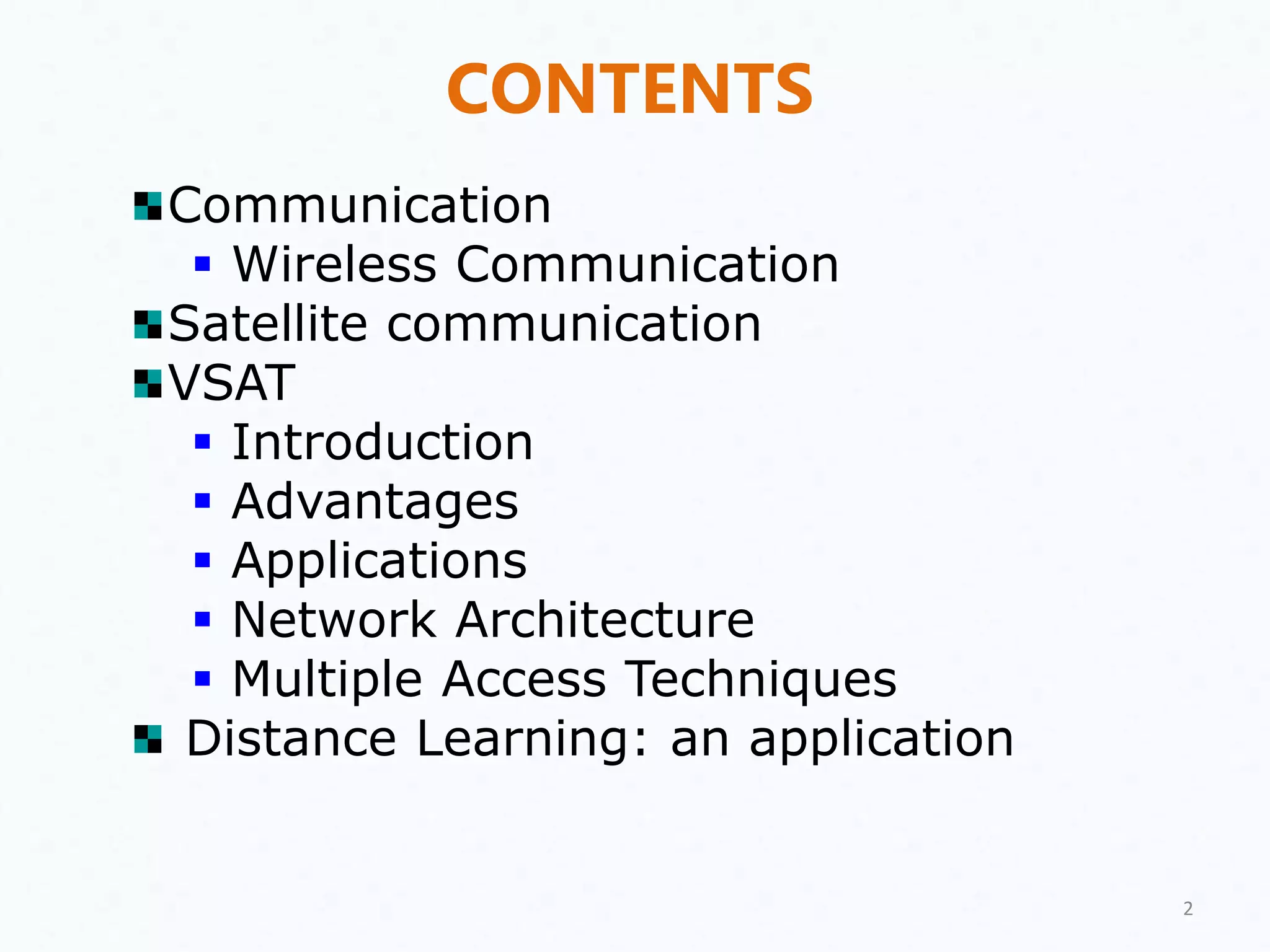 CONTENTS

- Communication
  - Wireless Communication
- Satellite communication
- VSAT
  - Introduction
  - Advantages
  - Applications
  - Network Architecture
  - Multiple Access Techniques
- Distance Learning: an application

2